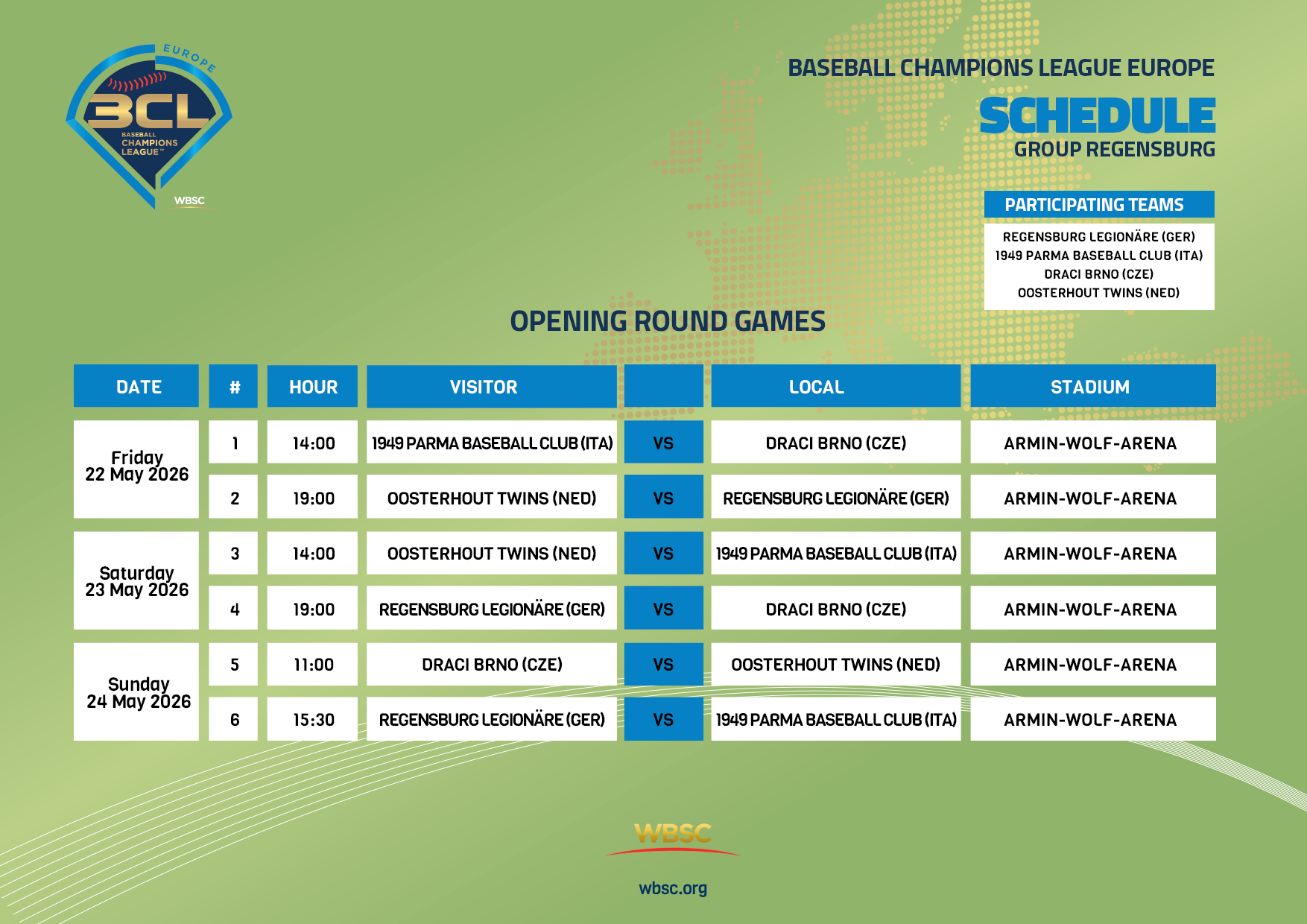 EUROPE
BCL
BASEBALL CHAMPIONS LEAGUE™
WBSC

BASEBALL CHAMPIONS LEAGUE EUROPE
SCHEDULE
GROUP REGENSBURG

PARTICIPATING TEAMS
REGENSBURG LEGIONÄRE (GER)
1949 PARMA BASEBALL CLUB (ITA)
DRACI BRNO (CZE)
OOSTERHOUT TWINS (NED)

OPENING ROUND GAMES

| DATE | # | HOUR | VISITOR | | LOCAL | STADIUM |
|---|---|---|---|---|---|---|
| Friday 22 May 2026 | 1 | 14:00 | 1949 PARMA BASEBALL CLUB (ITA) | VS | DRACI BRNO (CZE) | ARMIN-WOLF-ARENA |
| | 2 | 19:00 | OOSTERHOUT TWINS (NED) | VS | REGENSBURG LEGIONÄRE (GER) | ARMIN-WOLF-ARENA |
| Saturday 23 May 2026 | 3 | 14:00 | OOSTERHOUT TWINS (NED) | VS | 1949 PARMA BASEBALL CLUB (ITA) | ARMIN-WOLF-ARENA |
| | 4 | 19:00 | REGENSBURG LEGIONÄRE (GER) | VS | DRACI BRNO (CZE) | ARMIN-WOLF-ARENA |
| Sunday 24 May 2026 | 5 | 11:00 | DRACI BRNO (CZE) | VS | OOSTERHOUT TWINS (NED) | ARMIN-WOLF-ARENA |
| | 6 | 15:30 | REGENSBURG LEGIONÄRE (GER) | VS | 1949 PARMA BASEBALL CLUB (ITA) | ARMIN-WOLF-ARENA |

WBSC
wbsc.org